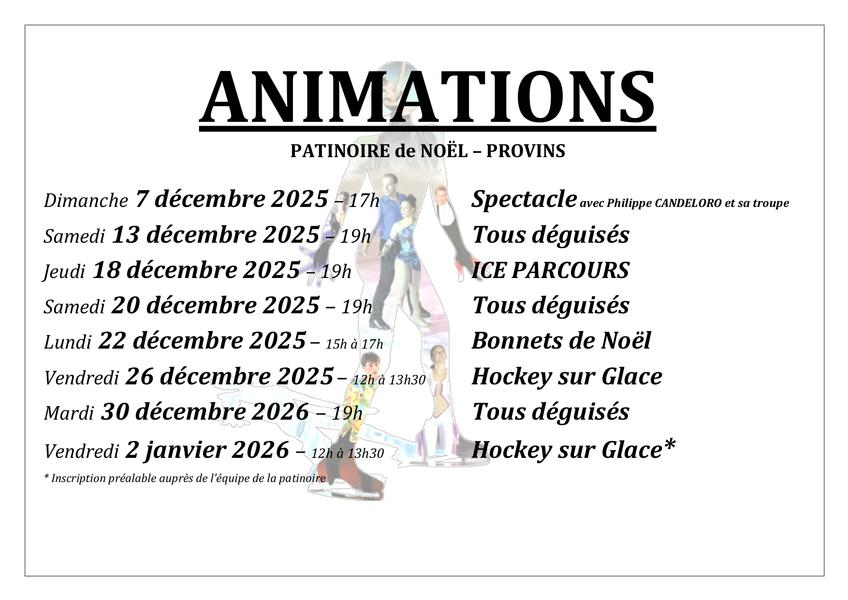 ANIMATIONS

PATINOIRE de NOËL – PROVINS

Dimanche 7 décembre 2025 – 17h Spectacle avec Philippe CANDELORO et sa troupe

Samedi 13 décembre 2025 – 19h Tous déguisés

Jeudi 18 décembre 2025 – 19h ICE PARCOURS

Samedi 20 décembre 2025 – 19h Tous déguisés

Lundi 22 décembre 2025 – 15h à 17h Bonnets de Noël

Vendredi 26 décembre 2025 – 12h à 13h30 Hockey sur Glace

Mardi 30 décembre 2026 – 19h Tous déguisés

Vendredi 2 janvier 2026 – 12h à 13h30 Hockey sur Glace*

* Inscription préalable auprès de l'équipe de la patinoire